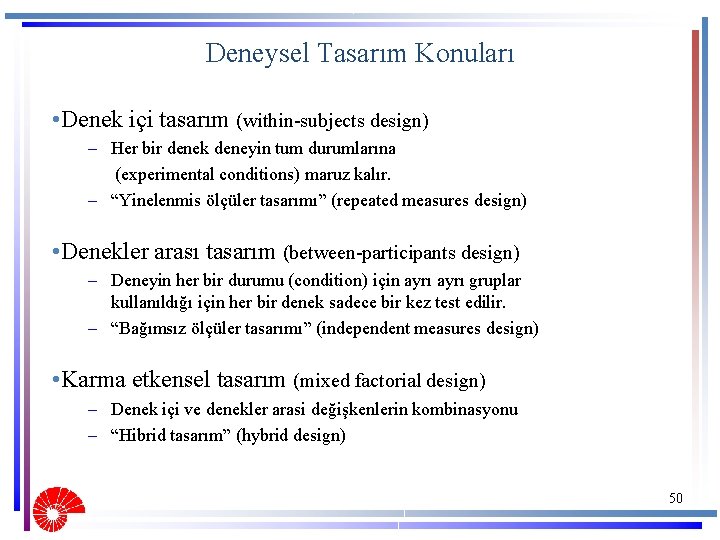 Deneysel Tasarım Konuları

•Denek içi tasarım (within-subjects design)

– Her bir denek deneyin tum durumlarına (experimental conditions) maruz kalır.

– “Yinelenmis ölçüler tasarımı” (repeated measures design)

•Denekler arası tasarım (between-participants design)

– Deneyin her bir durumu (condition) için ayrı ayrı gruplar kullanıldığı için her bir denek sadece bir kez test edilir.

– “Bağımsız ölçüler tasarımı” (independent measures design)

•Karma etkensel tasarım (mixed factorial design)

– Denek içi ve denekler arasi değişkenlerin kombinasyonu

– “Hibrid tasarım” (hybrid design)

50